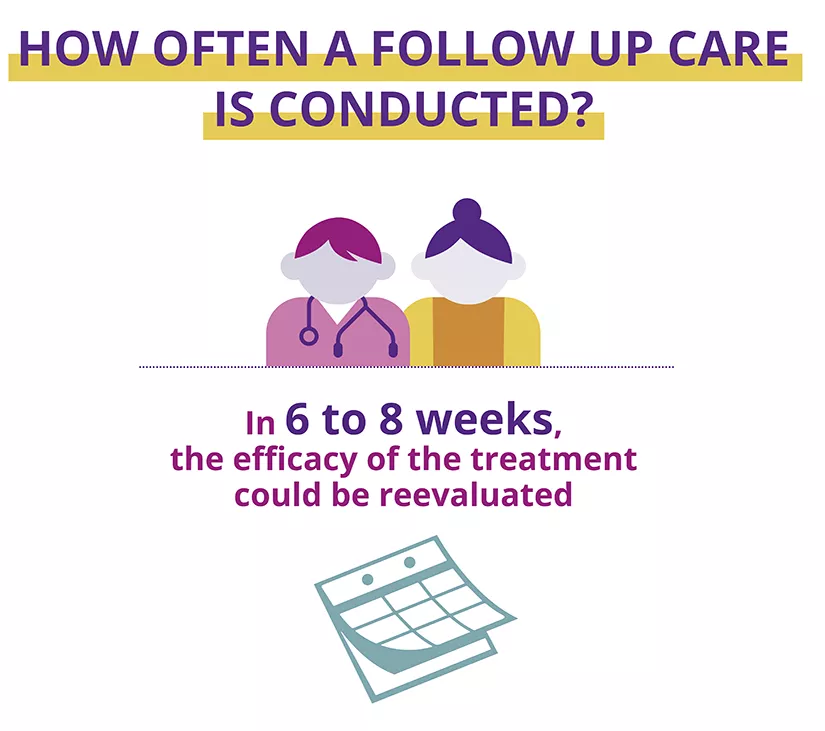 HOW OFTEN A FOLLOW UP CARE IS CONDUCTED?

In 6 to 8 weeks, the efficacy of the treatment could be reevaluated